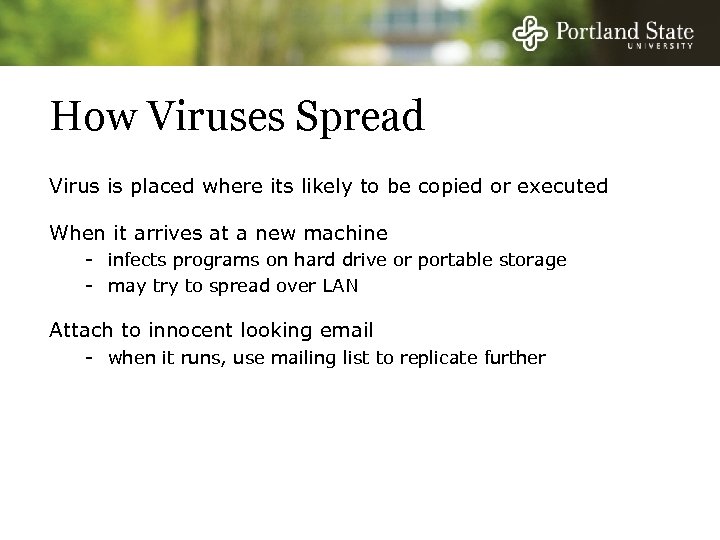 Portland State
UNIVERSITY

How Viruses Spread

Virus is placed where its likely to be copied or executed

When it arrives at a new machine
- infects programs on hard drive or portable storage
- may try to spread over LAN

Attach to innocent looking email
- when it runs, use mailing list to replicate further